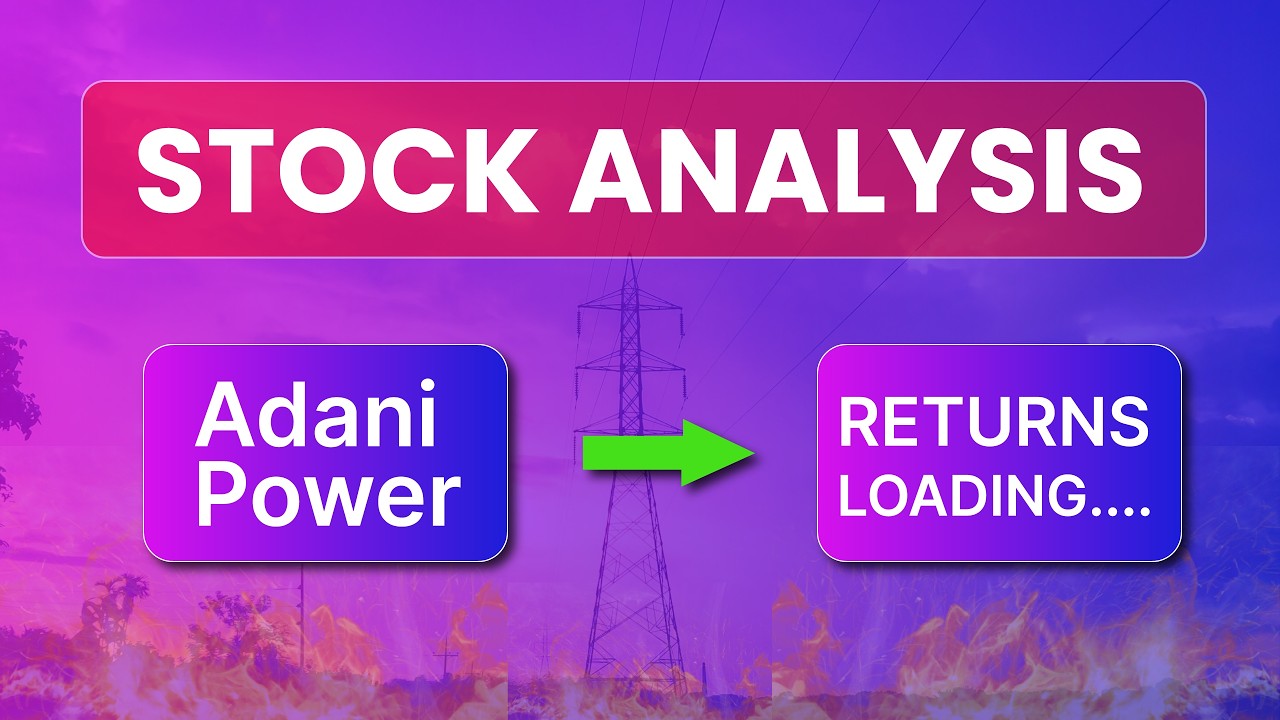 STOCK ANALYSIS

Adani Power

RETURNS LOADING....